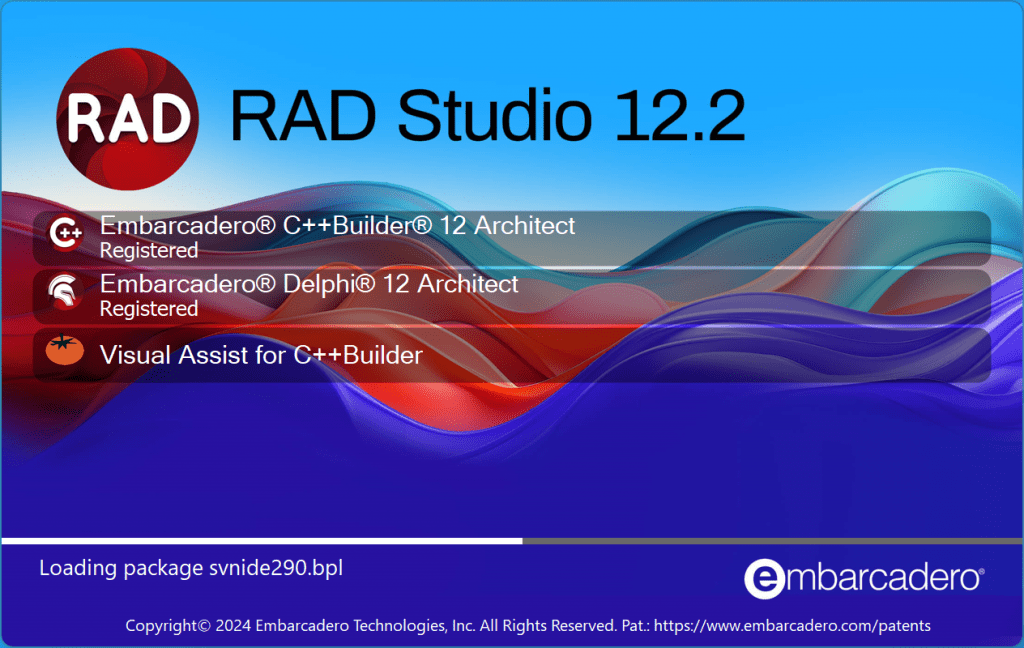 RAD

RAD Studio 12.2

C++

Embarcadero® C++Builder® 12 Architect
Registered

Embarcadero® Delphi® 12 Architect
Registered

Visual Assist for C++Builder

Loading package svnide290.bpl

embarcadero®

Copyright© 2024 Embarcadero Technologies, Inc. All Rights Reserved. Pat.: https://www.embarcadero.com/patents